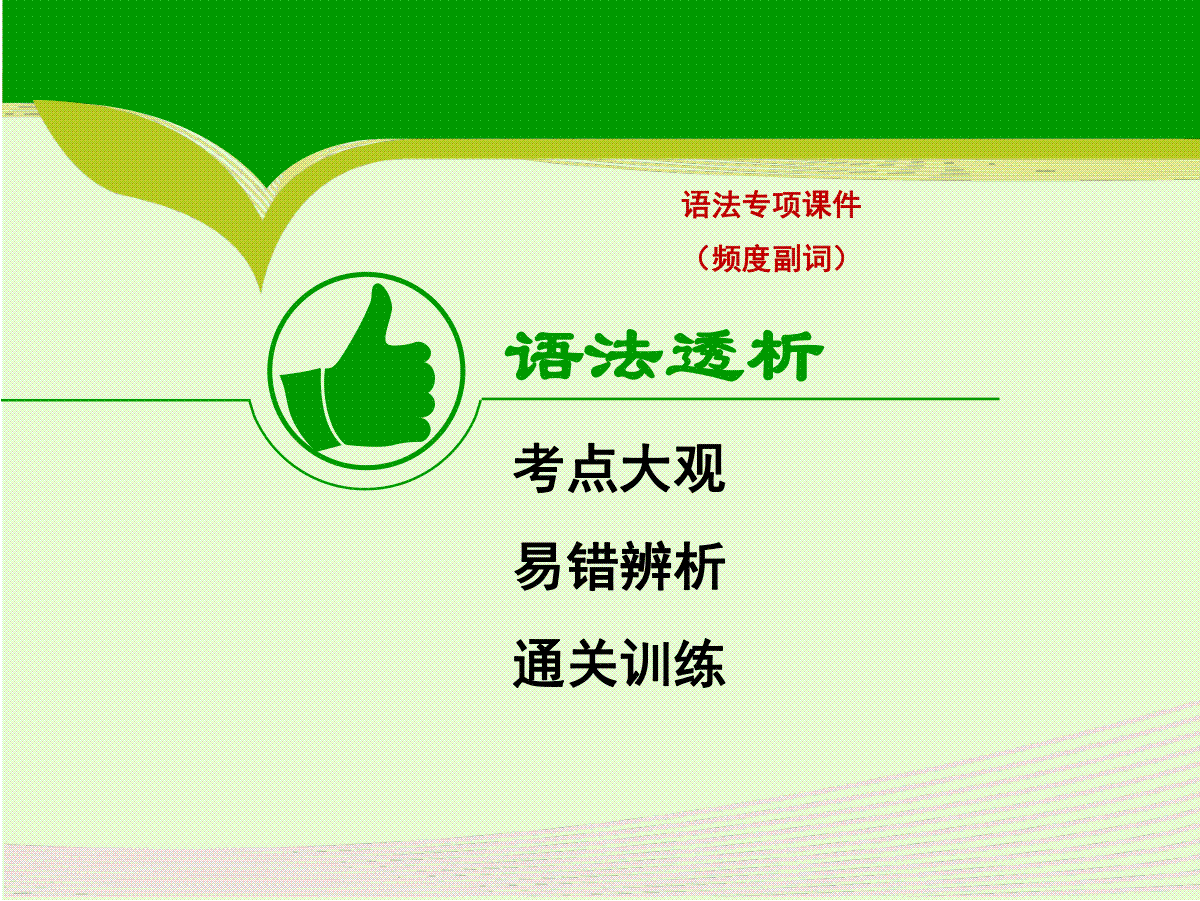 语法专项课件

（频度副词）

语法透析

考点大观

易错辨析

通关训练